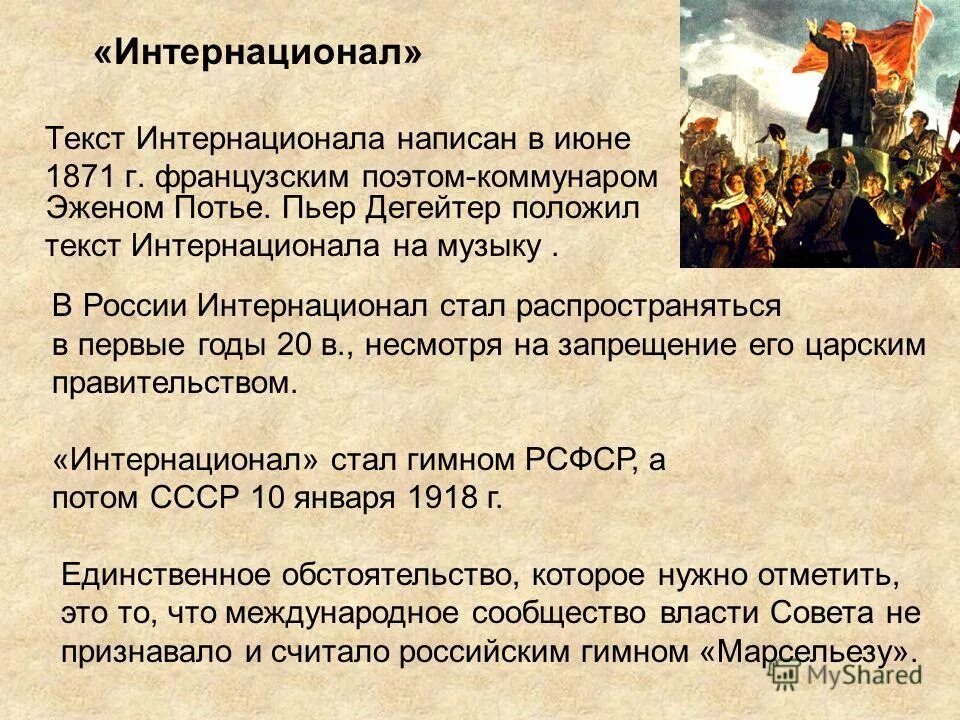 «Интернационал»

Текст Интернационала написан в июне 1871 г. французским поэтом-коммунаром Эженом Потье. Пьер Дегейтер положил текст Интернационала на музыку .

В России Интернационал стал распространяться в первые годы 20 в., несмотря на запрещение его царским правительством.

«Интернационал» стал гимном РСФСР, а потом СССР 10 января 1918 г.

Единственное обстоятельство, которое нужно отметить, это то, что международное сообщество власти Совета не признавало и считало российским гимном «Марсельезу».

MyShared